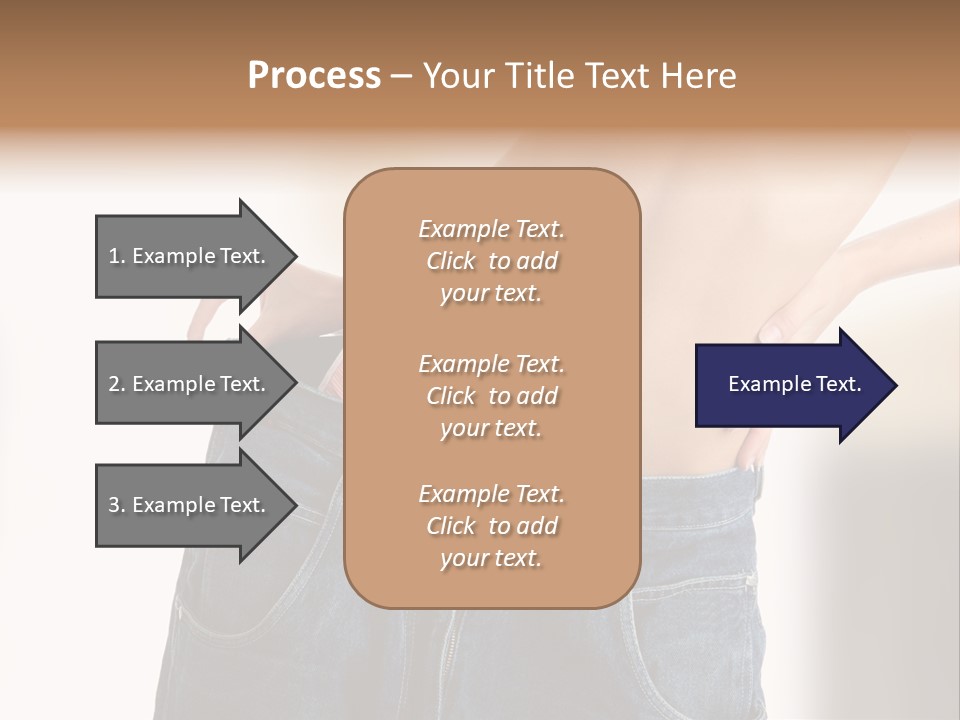 Process – Your Title Text Here

1. Example Text.

2. Example Text.

3. Example Text.

Example Text. Click to add your text.

Example Text. Click to add your text.

Example Text. Click to add your text.

Example Text.